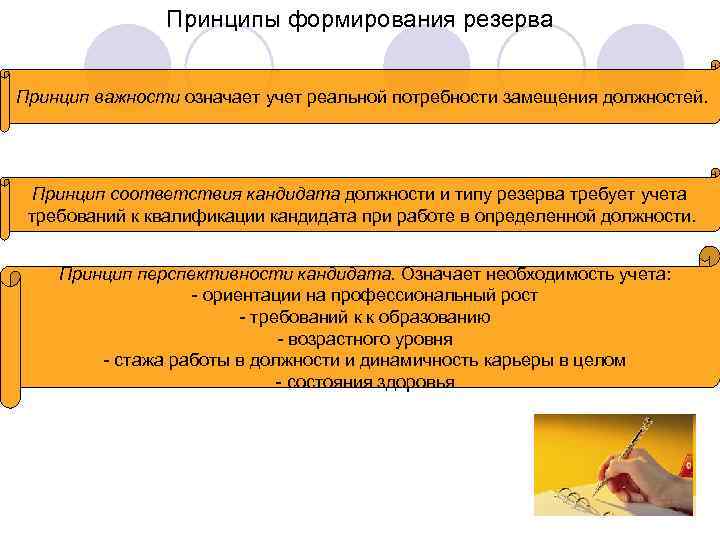 Принципы формирования резерва

Принцип важности означает учет реальной потребности замещения должностей.

Принцип соответствия кандидата должности и типу резерва требует учета требований к квалификации кандидата при работе в определенной должности.

Принцип перспективности кандидата. Означает необходимость учета:
- ориентации на профессиональный рост
- требований к к образованию
- возрастного уровня
- стажа работы в должности и динамичность карьеры в целом
- состояния здоровья